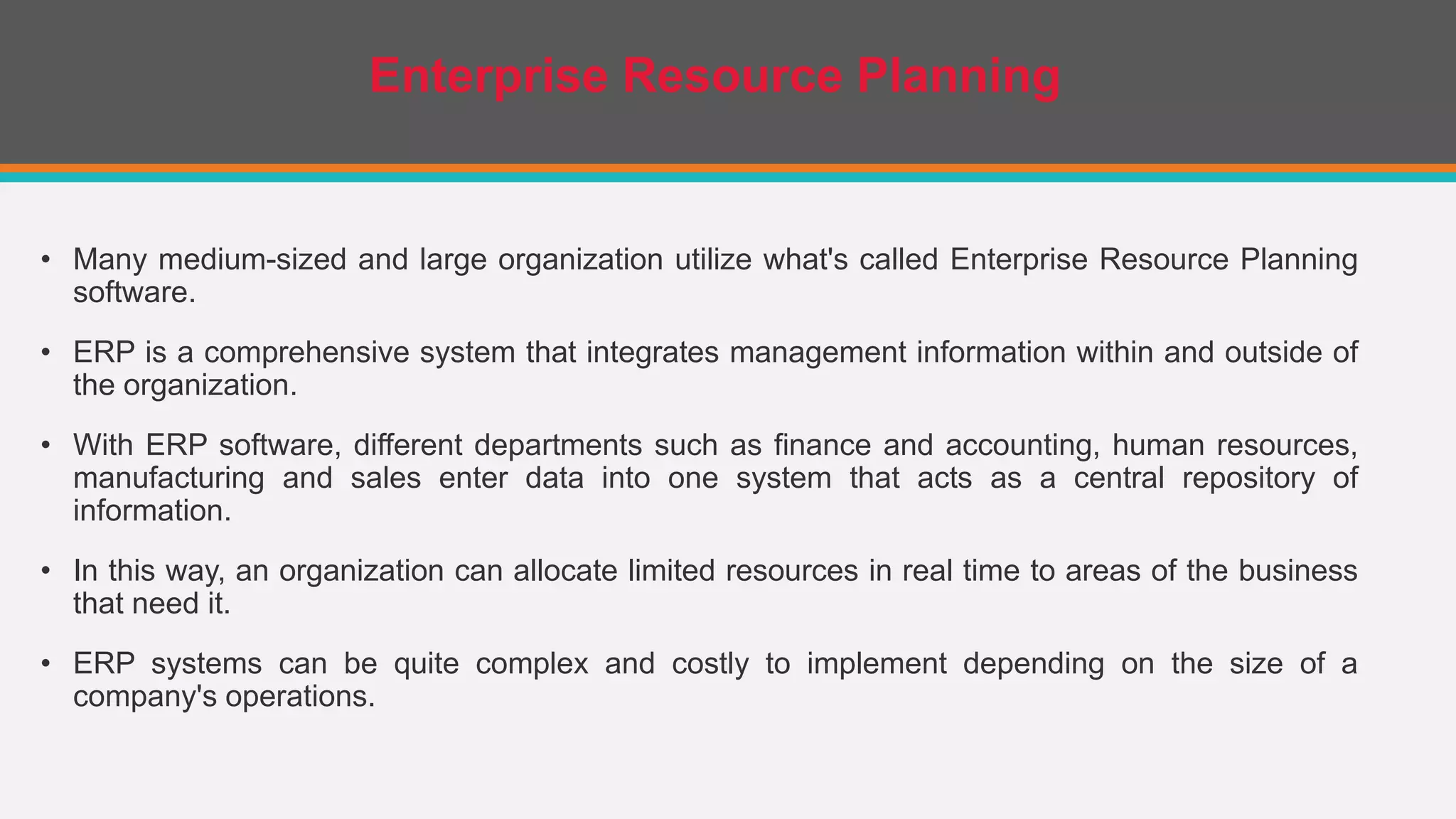 Enterprise Resource Planning

• Many medium-sized and large organization utilize what's called Enterprise Resource Planning software.

• ERP is a comprehensive system that integrates management information within and outside of the organization.

• With ERP software, different departments such as finance and accounting, human resources, manufacturing and sales enter data into one system that acts as a central repository of information.

• In this way, an organization can allocate limited resources in real time to areas of the business that need it.

• ERP systems can be quite complex and costly to implement depending on the size of a company's operations.